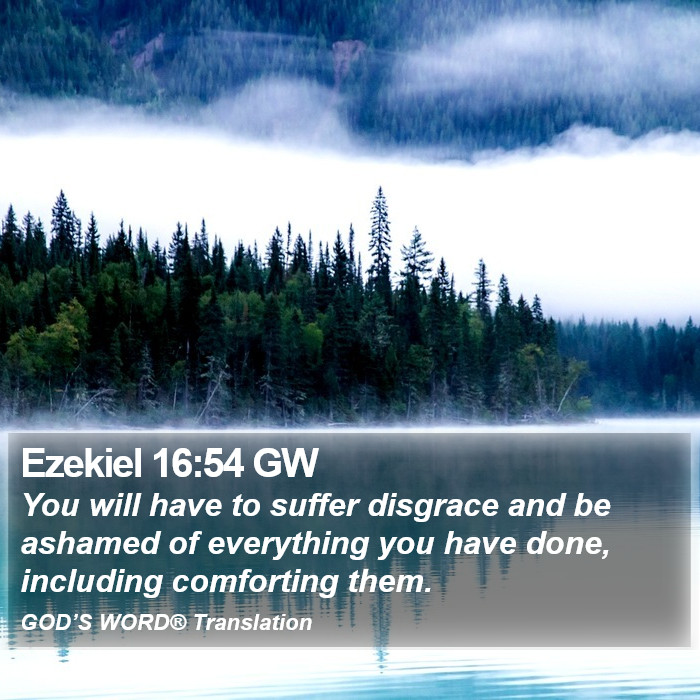 Ezekiel 16:54 GW
You will have to suffer disgrace and be ashamed of everything you have done, including comforting them.
GOD'S WORD® Translation